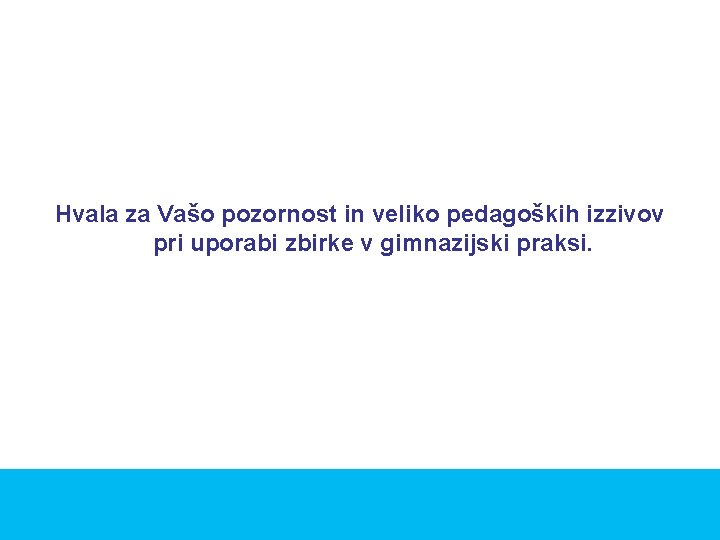 Hvala za Vašo pozornost in veliko pedagoških izzivov pri uporabi zbirke v gimnazijski praksi.